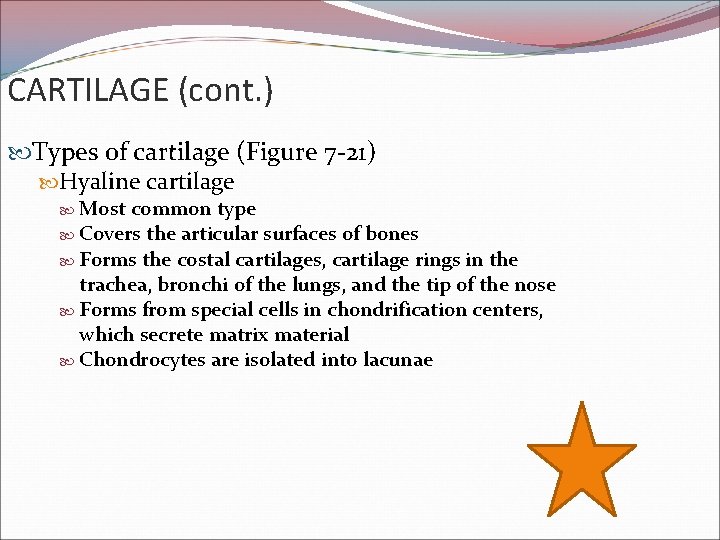 CARTILAGE (cont.)

Types of cartilage (Figure 7-21)

Hyaline cartilage

Most common type

Covers the articular surfaces of bones

Forms the costal cartilages, cartilage rings in the trachea, bronchi of the lungs, and the tip of the nose

Forms from special cells in chondrification centers, which secrete matrix material

Chondrocytes are isolated into lacunae